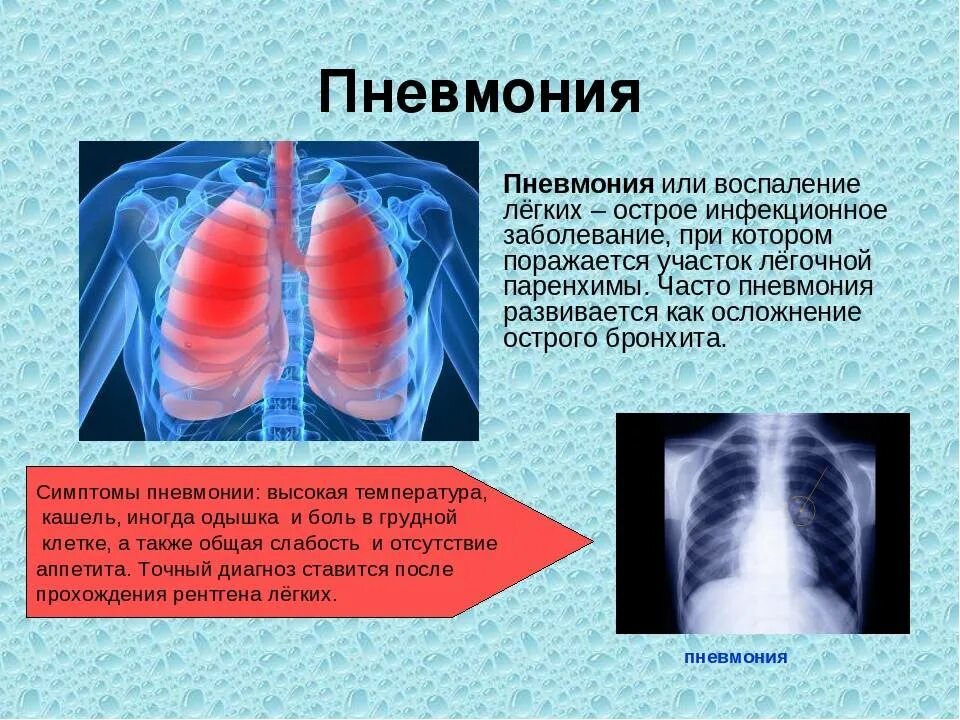 Пневмония

Пневмония или воспаление лёгких – острое инфекционное заболевание, при котором поражается участок лёгочной паренхимы. Часто пневмония развивается как осложнение острого бронхита.

Симптомы пневмонии: высокая температура, кашель, иногда одышка и боль в грудной клетке, а также общая слабость и отсутствие аппетита. Точный диагноз ставится после прохождения рентгена лёгких.

пневмония